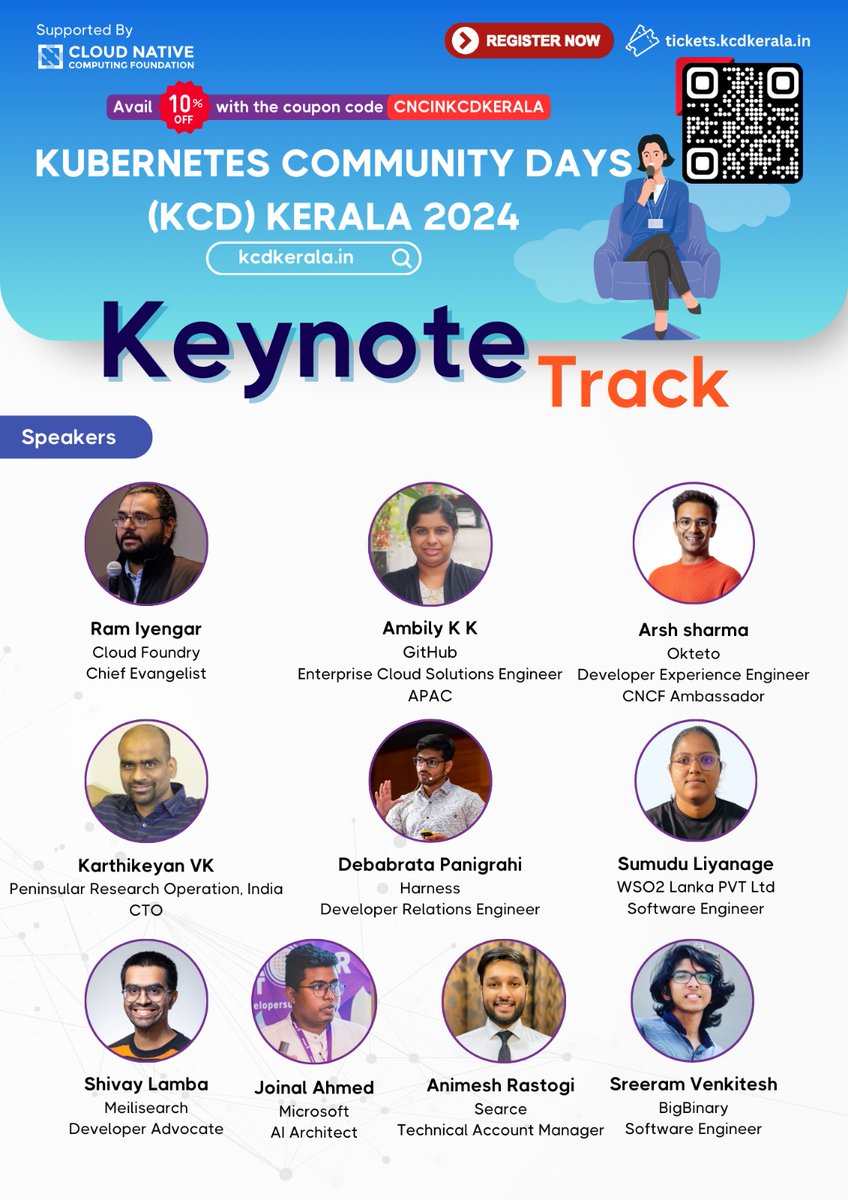 Supported By
CLOUD NATIVE
COMPUTING FOUNDATION

REGISTER NOW
tickets.kcdkerala.in

Avail 10% OFF with the coupon code CNCINKCDKERALA

KUBERNETES COMMUNITY DAYS (KCD) KERALA 2024

kcdkerala.in

Keynote Track

Speakers

Ram Iyengar
Cloud Foundry
Chief Evangelist

Ambily K K
GitHub
Enterprise Cloud Solutions Engineer
APAC

Arsh sharma
Okteto
Developer Experience Engineer
CNCF Ambassador

Karthikeyan VK
Peninsular Research Operation, India
CTO

Debabrata Panigrahi
Harness
Developer Relations Engineer

Sumudu Liyanage
WSO2 Lanka PVT Ltd
Software Engineer

Shivay Lamba
Meilisearch
Developer Advocate

Joinal Ahmed
Microsoft
AI Architect

Animesh Rastogi
Searce
Technical Account Manager

Sreeram Venkitesh
BigBinary
Software Engineer